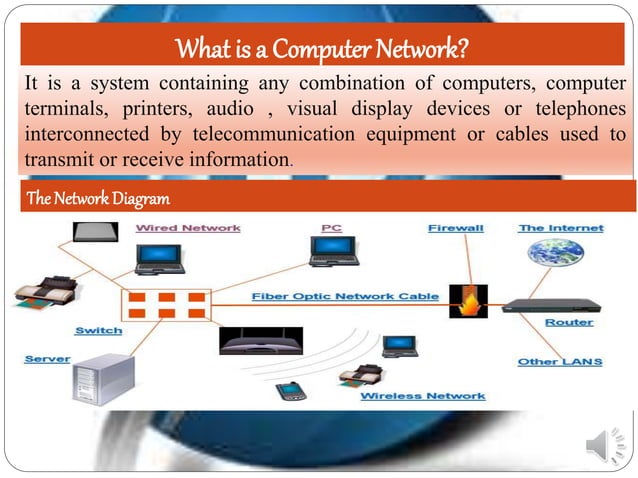 What is a Computer Network?

It is a system containing any combination of computers, computer terminals, printers, audio , visual display devices or telephones interconnected by telecommunication equipment or cables used to transmit or receive information.

The Network Diagram

Wired Network

PC

Firewall

The Internet

Fiber Optic Network Cable

Switch

Router

Server

Other LANS

Wireless Network